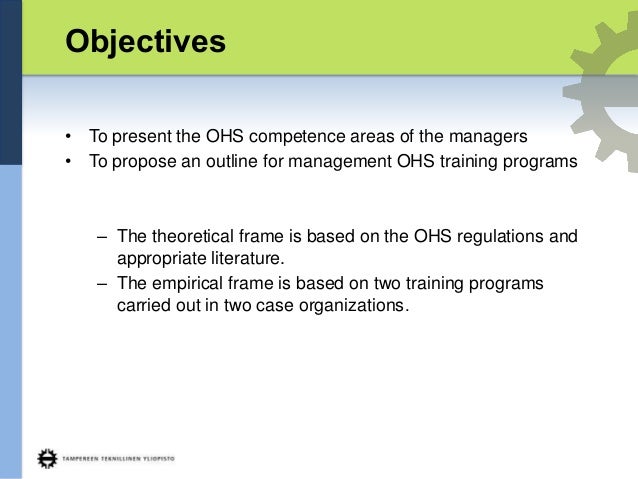 Objectives

• To present the OHS competence areas of the managers
• To propose an outline for management OHS training programs

– The theoretical frame is based on the OHS regulations and appropriate literature.
– The empirical frame is based on two training programs carried out in two case organizations.

TAMPEREEN TEKNILLINEN YLIOPISTO